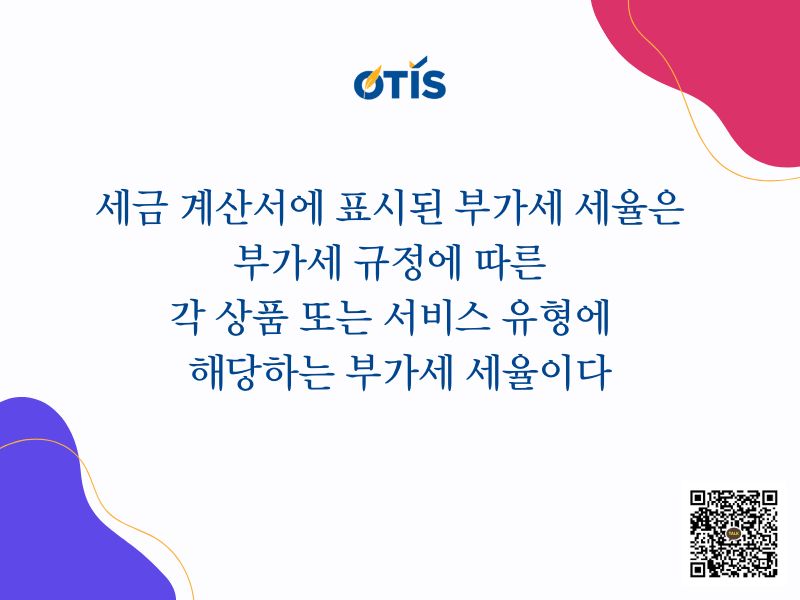 OTIS

세금 계산서에 표시된 부가세 세율은
부가세 규정에 따른
각 상품 또는 서비스 유형에
해당하는 부가세 세율이다